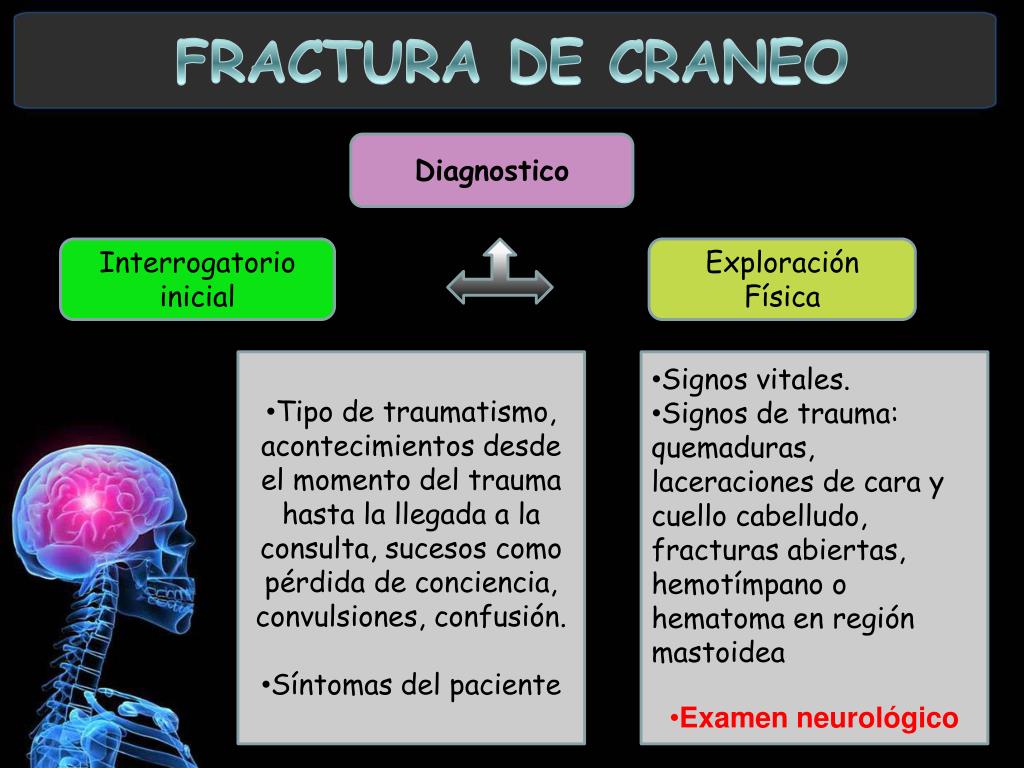 FRACTURA DE CRANEO

Diagnostico

Interrogatorio inicial

Exploración Física

•Tipo de traumatismo, acontecimientos desde el momento del trauma hasta la llegada a la consulta, sucesos como pérdida de conciencia, convulsiones, confusión.

•Síntomas del paciente

•Signos vitales.
•Signos de trauma: quemaduras, laceraciones de cara y cuello cabelludo, fracturas abiertas, hemotímpano o hematoma en región mastoidea

•Examen neurológico